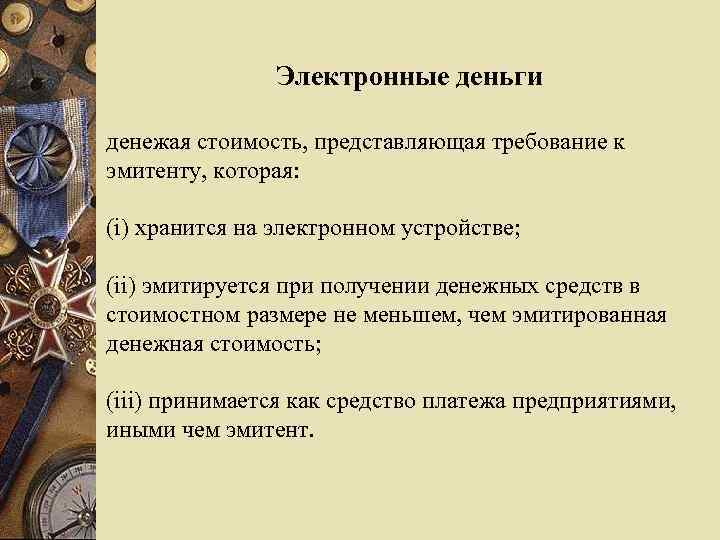 Электронные деньги

денежая стоимость, представляющая требование к эмитенту, которая:

(i) хранится на электронном устройстве;

(ii) эмитируется при получении денежных средств в стоимостном размере не меньшем, чем эмитированная денежная стоимость;

(iii) принимается как средство платежа предприятиями, иными чем эмитент.